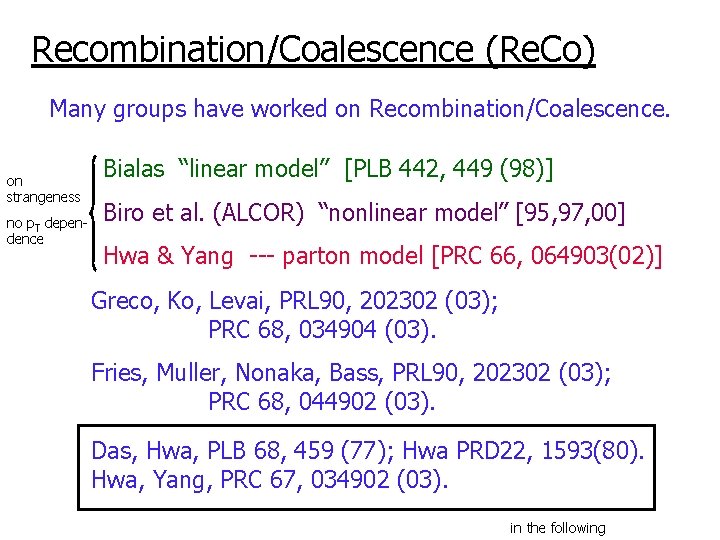 Recombination/Coalescence (ReCo)

Many groups have worked on Recombination/Coalescence.

on strangeness

no $p_T$ dependence

Bialas "linear model" [PLB 442, 449 (98)]

Biro et al. (ALCOR) "nonlinear model" [95,97,00]

Hwa & Yang --- parton model [PRC 66, 064903(02)]

Greco, Ko, Levai, PRL90, 202302 (03); PRC 68, 034904 (03).

Fries, Muller, Nonaka, Bass, PRL90, 202302 (03); PRC 68, 044902 (03).

Das, Hwa, PLB 68, 459 (77); Hwa PRD22, 1593(80).
Hwa, Yang, PRC 67, 034902 (03).

in the following